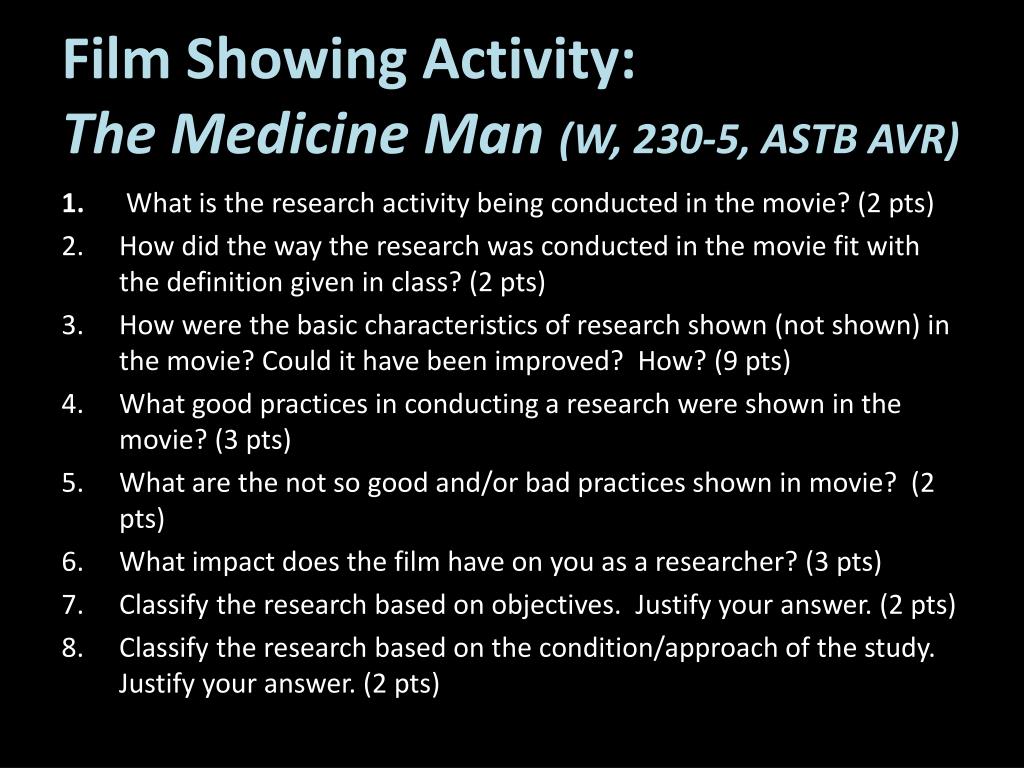 Film Showing Activity:
The Medicine Man (W, 230-5, ASTB AVR)

1. What is the research activity being conducted in the movie? (2 pts)
2. How did the way the research was conducted in the movie fit with the definition given in class? (2 pts)
3. How were the basic characteristics of research shown (not shown) in the movie? Could it have been improved? How? (9 pts)
4. What good practices in conducting a research were shown in the movie? (3 pts)
5. What are the not so good and/or bad practices shown in movie? (2 pts)
6. What impact does the film have on you as a researcher? (3 pts)
7. Classify the research based on objectives. Justify your answer. (2 pts)
8. Classify the research based on the condition/approach of the study. Justify your answer. (2 pts)